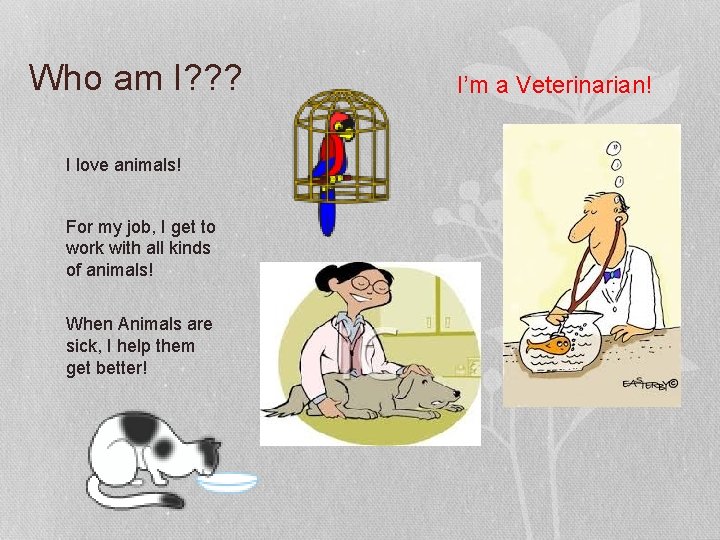 Who am I???

I'm a Veterinarian!

I love animals!

For my job, I get to work with all kinds of animals!

When Animals are sick, I help them get better!

EASTERBY©